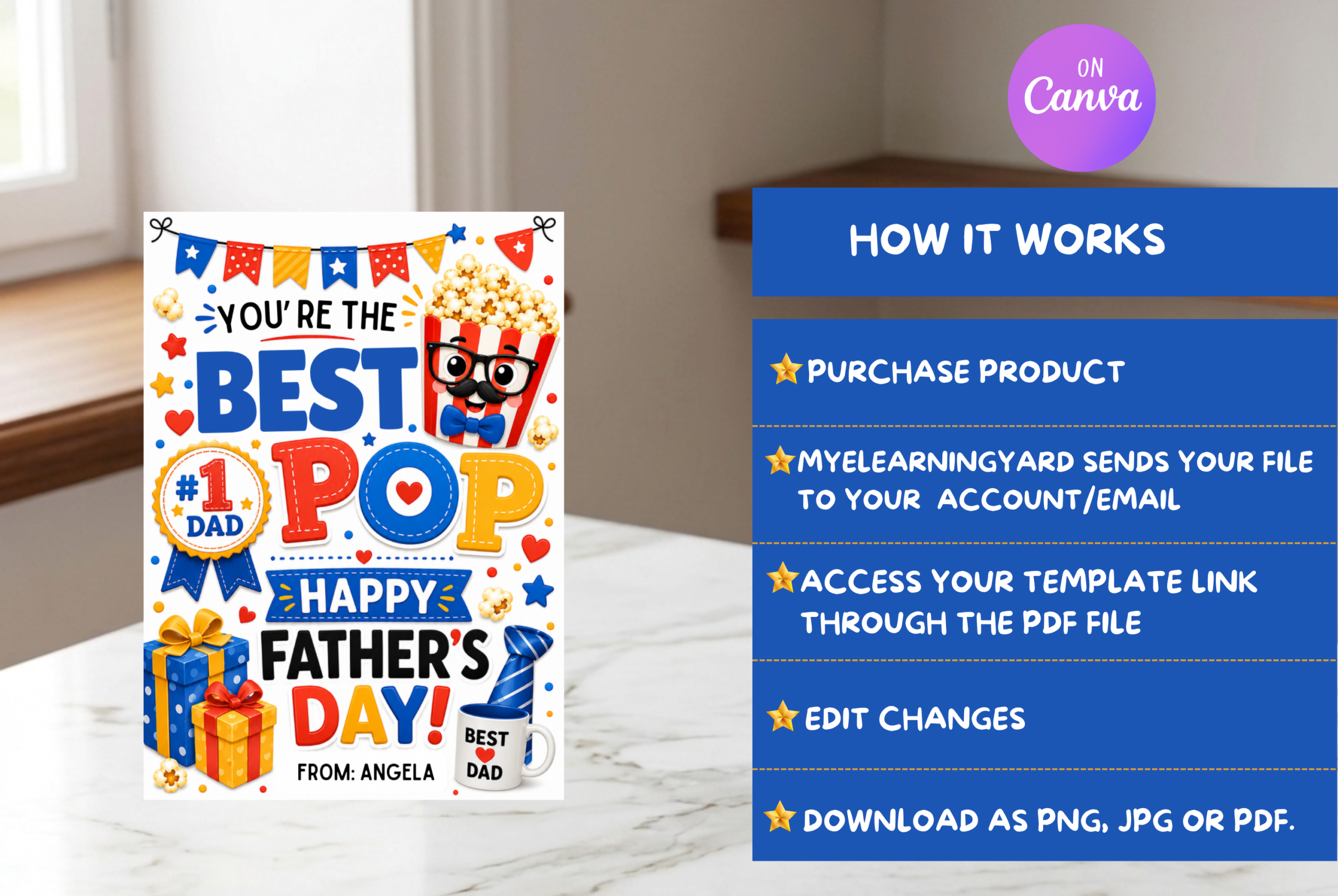 YOU' RE THE
BEST
#1 DAD
POP
HAPPY
FATHER'S
DAY!
FROM: ANGELA
BEST DAD

ON Canva

HOW IT WORKS

PURCHASE PRODUCT

MYELEARNINGYARD SENDS YOUR FILE TO YOUR ACCOUNT/EMAIL

ACCESS YOUR TEMPLATE LINK THROUGH THE PDF FILE

EDIT CHANGES

DOWNLOAD AS PNG, JPG OR PDF.